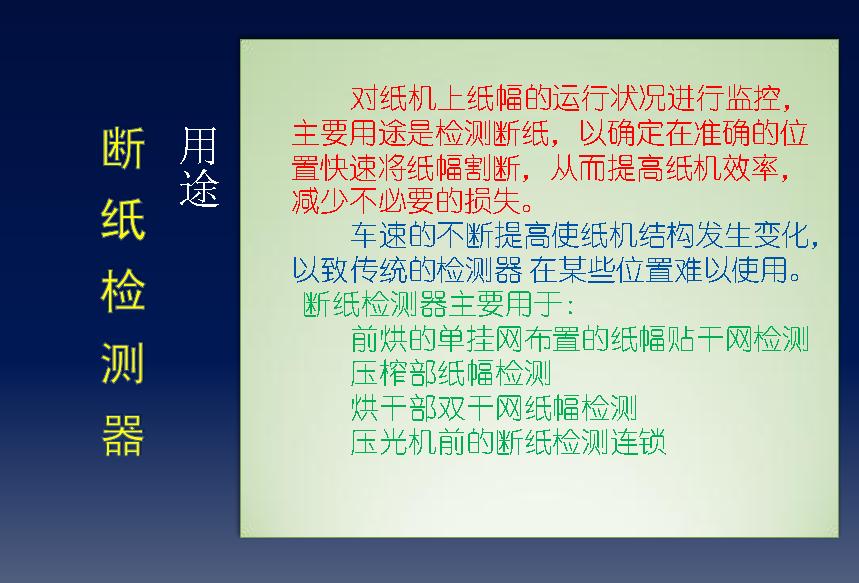 断纸检测器

用途

对纸机上纸幅的运行状况进行监控，主要用途是检测断纸，以确定在准确的位置快速将纸幅割断，从而提高纸机效率，减少不必要的损失。

车速的不断提高使纸机结构发生变化，以致传统的检测器 在某些位置难以使用。

断纸检测器主要用于：
前烘的单挂网布置的纸幅贴干网检测
压榨部纸幅检测
烘干部双干网纸幅检测
压光机前的断纸检测连锁